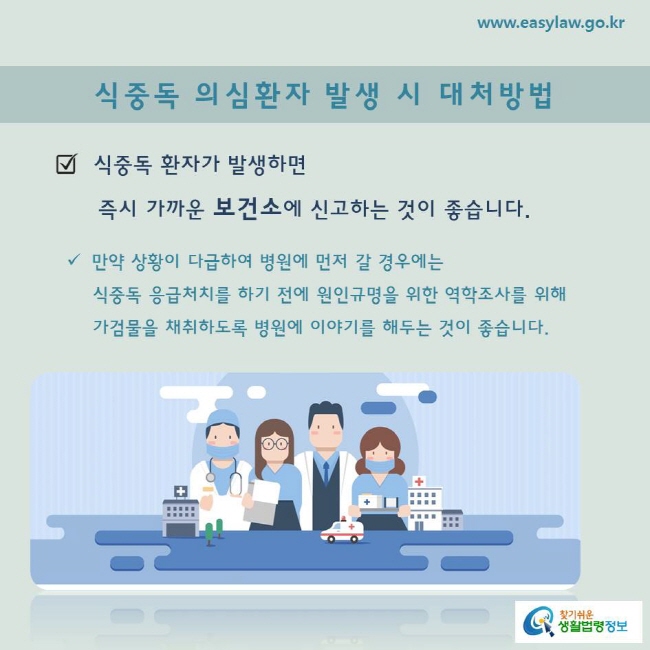 www.easylaw.go.kr

식중독 의심환자 발생 시 대처방법

☑ 식중독 환자가 발생하면
즉시 가까운 보건소에 신고하는 것이 좋습니다.

✓ 만약 상황이 다급하여 병원에 먼저 갈 경우에는 식중독 응급처치를 하기 전에 원인규명을 위한 역학조사를 위해 가검물을 채취하도록 병원에 이야기를 해두는 것이 좋습니다.

찾기쉬운 생활법령정보